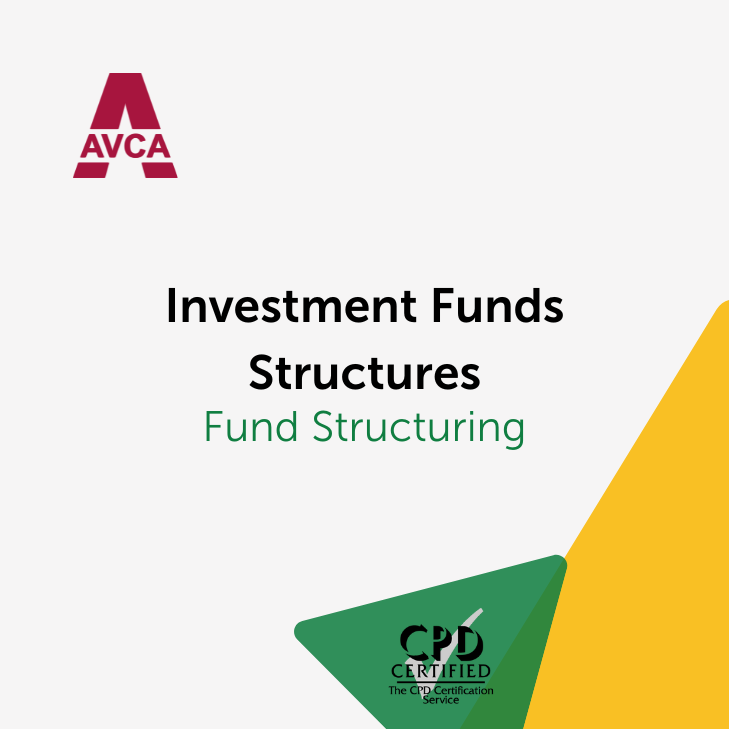 AVCA

Investment Funds Structures
Fund Structuring

CPD
CERTIFIED
The CPD Certification Service